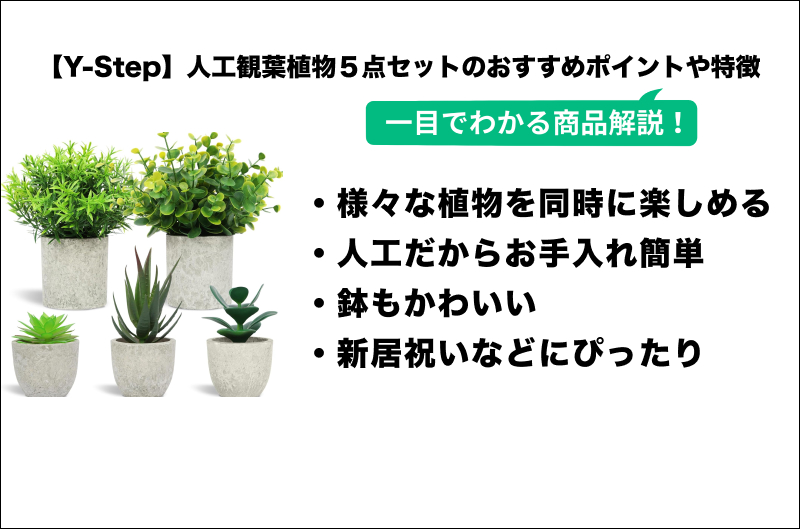 【Y-Step】人工観葉植物５点セットのおすすめポイントや特徴

一目でわかる商品解説！

・様々な植物を同時に楽しめる
・人工だからお手入れ簡単
・鉢もかわいい
・新居祝いなどにぴったり